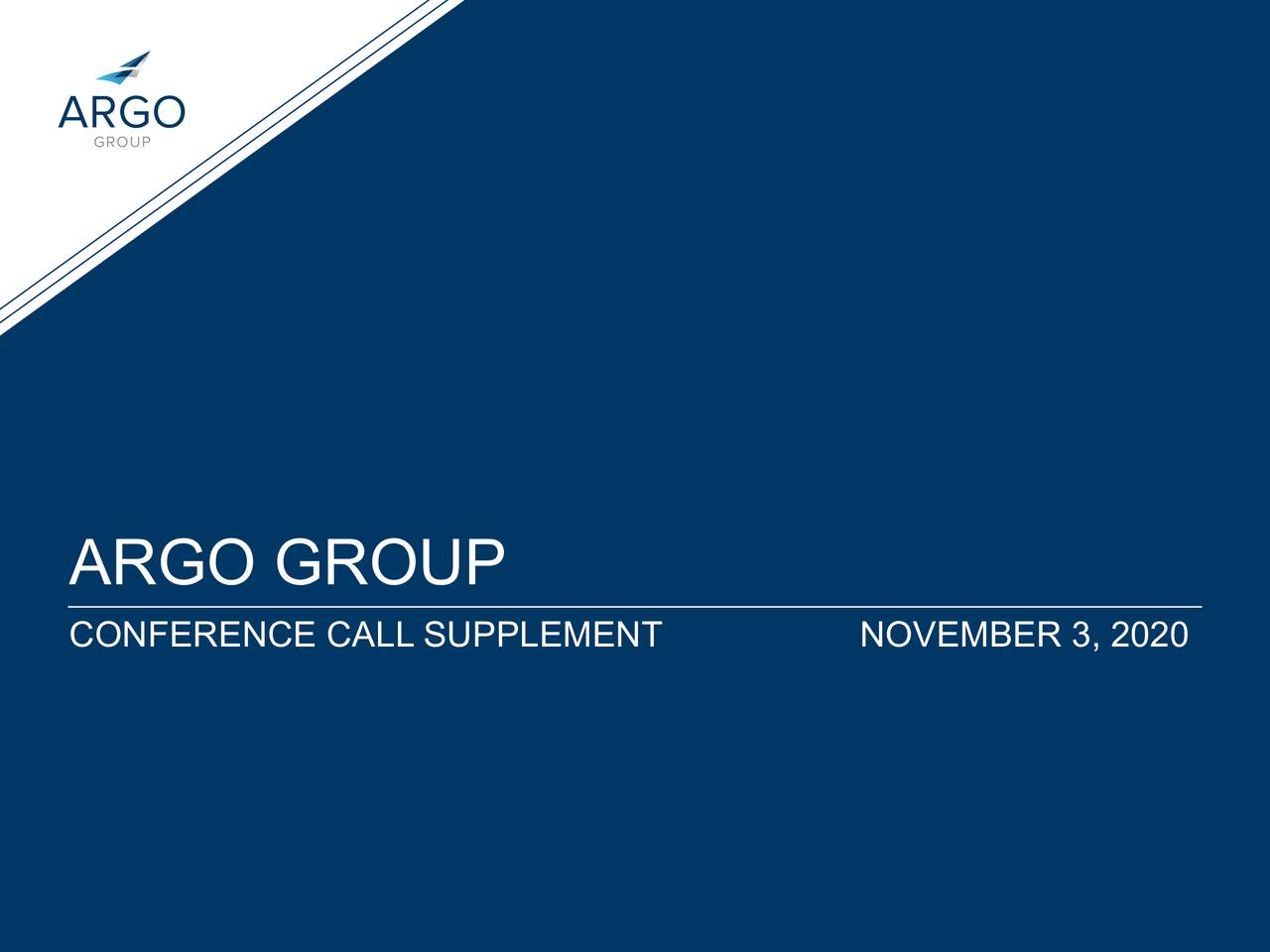 ARGO
GROUP

ARGO GROUP

CONFERENCE CALL SUPPLEMENT NOVEMBER 3, 2020